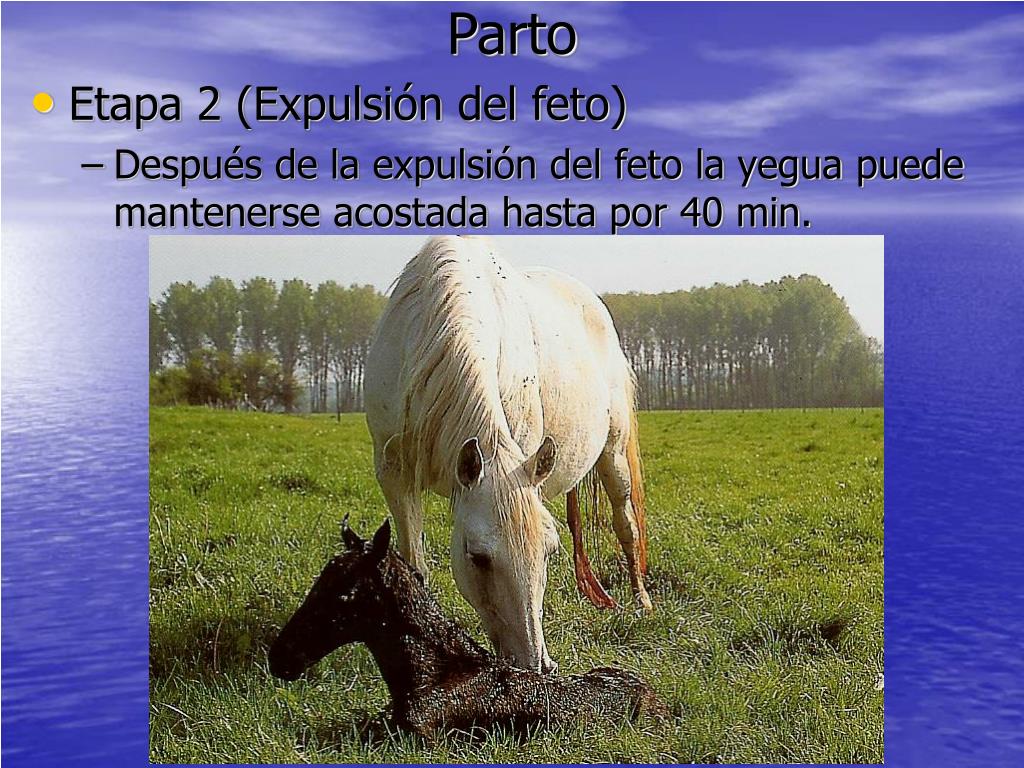 Parto

• Etapa 2 (Expulsión del feto)
  – Después de la expulsión del feto la yegua puede mantenerse acostada hasta por 40 min.